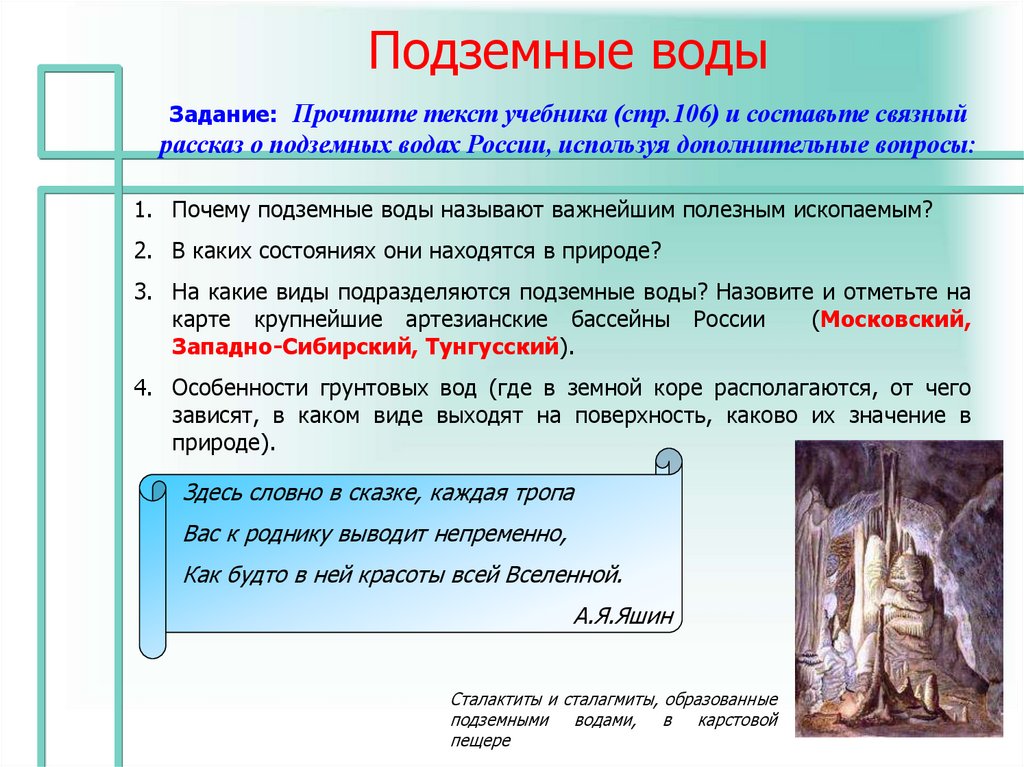 Подземные воды

Задание: Прочтите текст учебника (стр.106) и составьте связный рассказ о подземных водах России, используя дополнительные вопросы:

1. Почему подземные воды называют важнейшим полезным ископаемым?
2. В каких состояниях они находятся в природе?
3. На какие виды подразделяются подземные воды? Назовите и отметьте на карте крупнейшие артезианские бассейны России (Московский, Западно-Сибирский, Тунгусский).
4. Особенности грунтовых вод (где в земной коре располагаются, от чего зависят, в каком виде выходят на поверхность, каково их значение в природе).

Здесь словно в сказке, каждая тропа
Вас к роднику выводит непременно,
Как будто в ней красоты всей Вселенной.
А.Я.Яшин

Сталактиты и сталагмиты, образованные подземными водами, в карстовой пещере